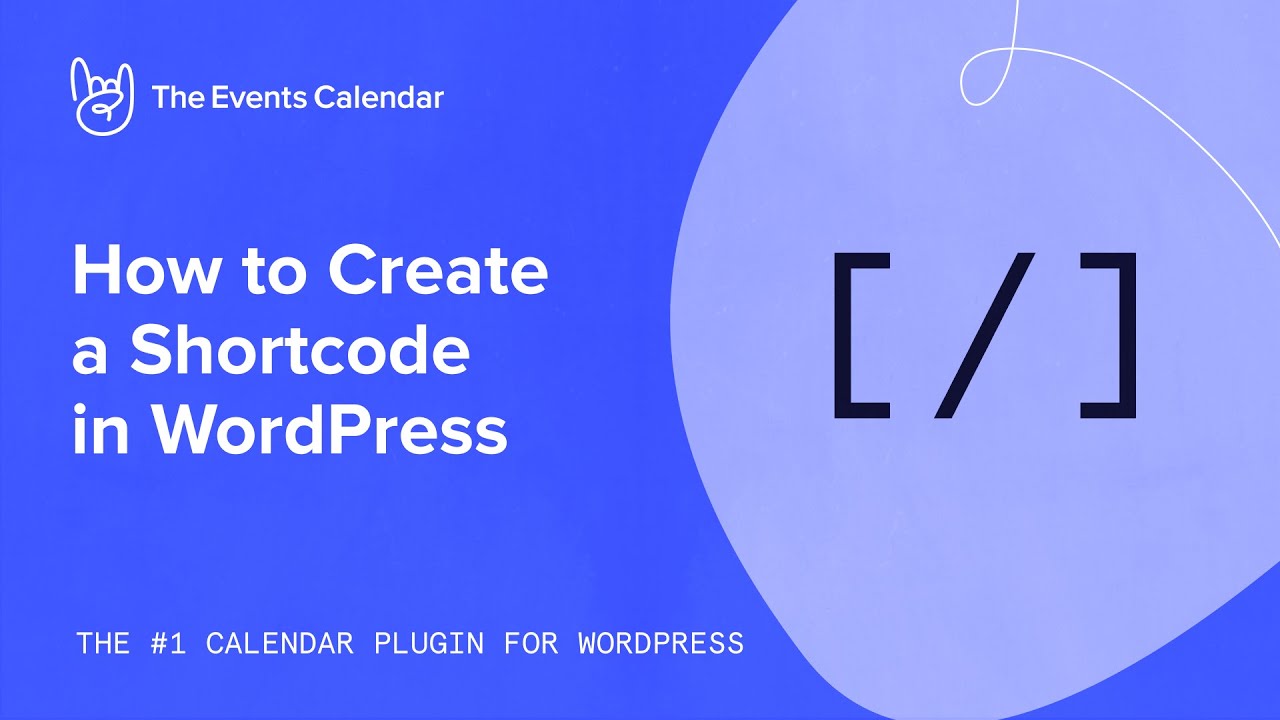 The Events Calendar

How to Create a Shortcode in WordPress

[/]

THE #1 CALENDAR PLUGIN FOR WORDPRESS